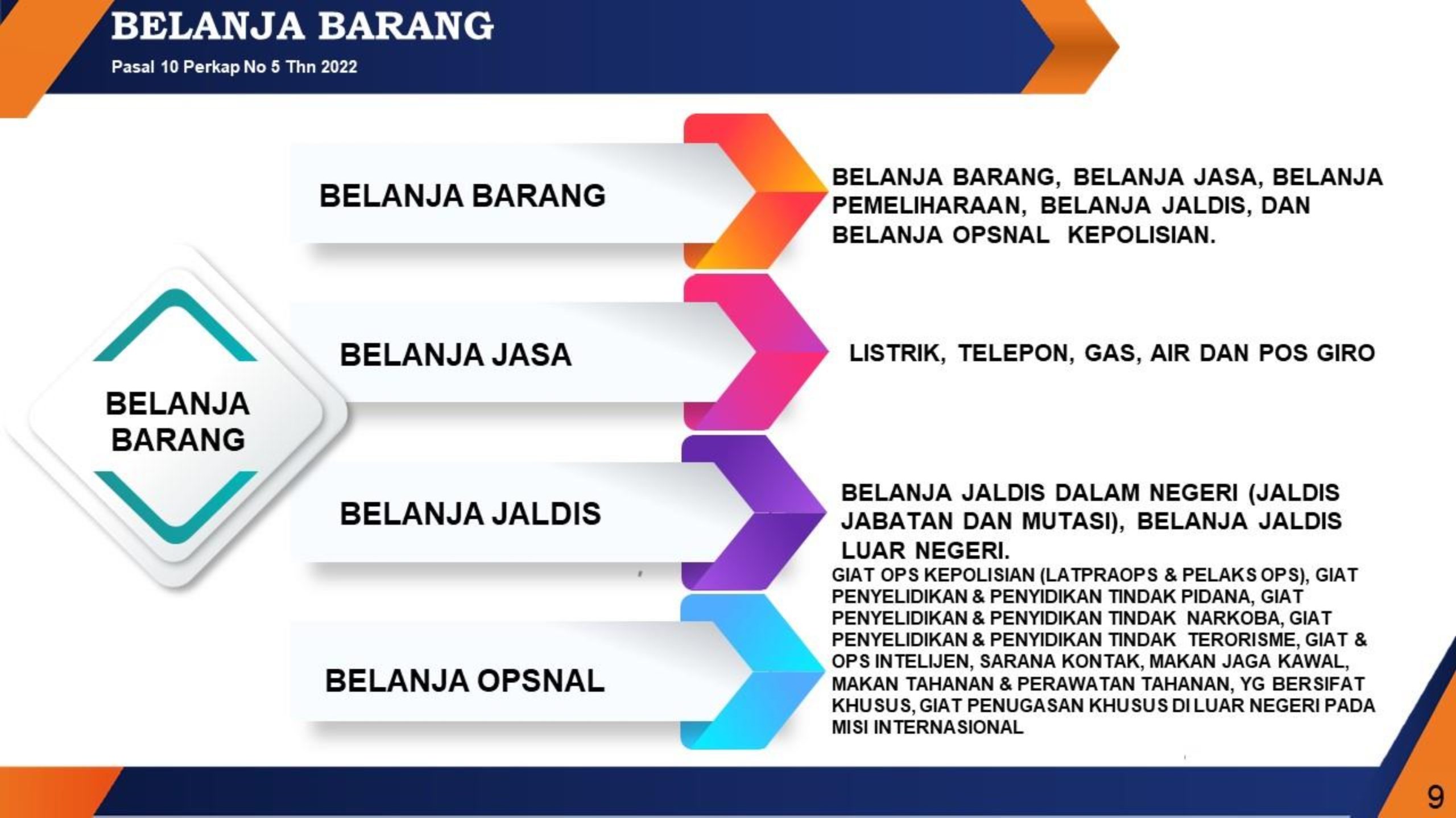 BELANJA BARANG
Pasal 10 Perkap No 5 Thn 2022

BELANJA BARANG

BELANJA BARANG

BELANJA BARANG, BELANJA JASA, BELANJA PEMELIHARAAN, BELANJA JALDIS, DAN BELANJA OPSNAL KEPOLISIAN.

BELANJA JASA

LISTRIK, TELEPON, GAS, AIR DAN POS GIRO

BELANJA JALDIS

BELANJA JALDIS DALAM NEGERI (JALDIS JABATAN DAN MUTASI), BELANJA JALDIS LUAR NEGERI.

BELANJA OPSNAL

GIAT OPS KEPOLISIAN (LATPRAOPS & PELAKS OPS), GIAT PENYELIDIKAN & PENYIDIKAN TINDAK PIDANA, GIAT PENYELIDIKAN & PENYIDIKAN TINDAK NARKOBA, GIAT PENYELIDIKAN & PENYIDIKAN TINDAK TERORISME, GIAT & OPS INTELIJEN, SARANA KONTAK, MAKAN JAGA KAWAL, MAKAN TAHANAN & PERAWATAN TAHANAN, YG BERSIFAT KHUSUS, GIAT PENUGASAN KHUSUS DI LUAR NEGERI PADA MISI INTERNASIONAL

9